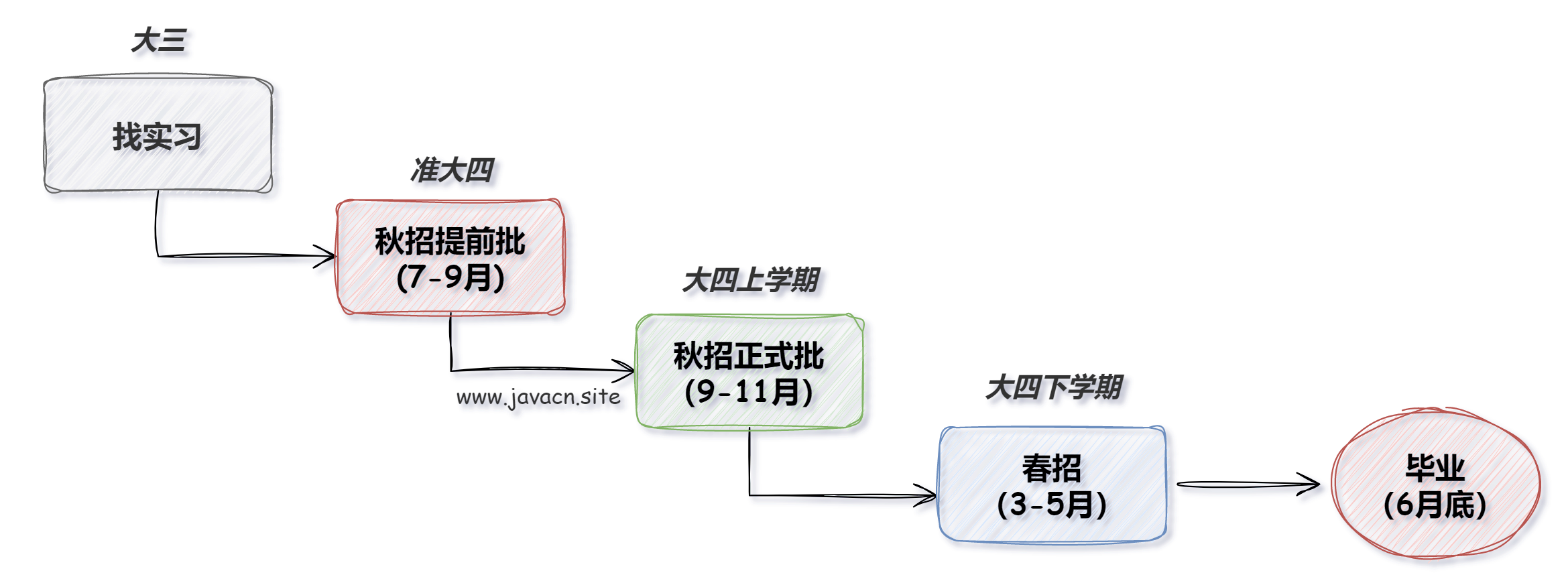 大三

找实习

准大四

秋招提前批
(7-9月)

大四上学期

秋招正式批
(9-11月)

www.javacn.site

大四下学期

春招
(3-5月)

毕业
(6月底)